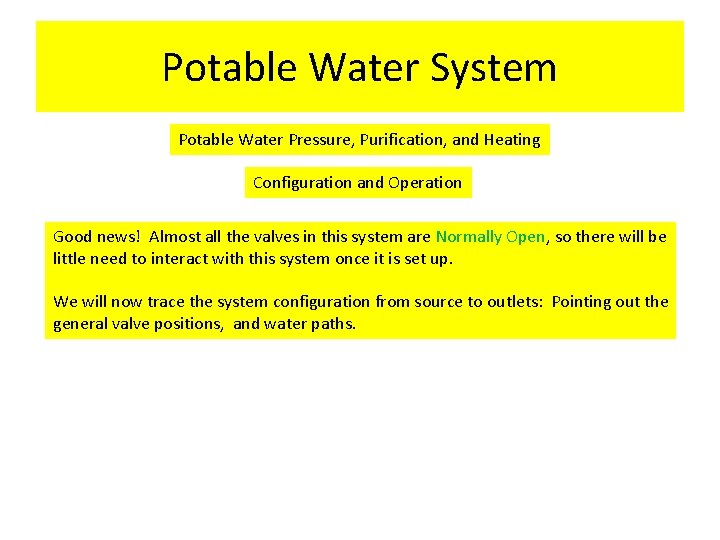 Potable Water System

Potable Water Pressure, Purification, and Heating

Configuration and Operation

Good news! Almost all the valves in this system are Normally Open, so there will be little need to interact with this system once it is set up.

We will now trace the system configuration from source to outlets: Pointing out the general valve positions, and water paths.